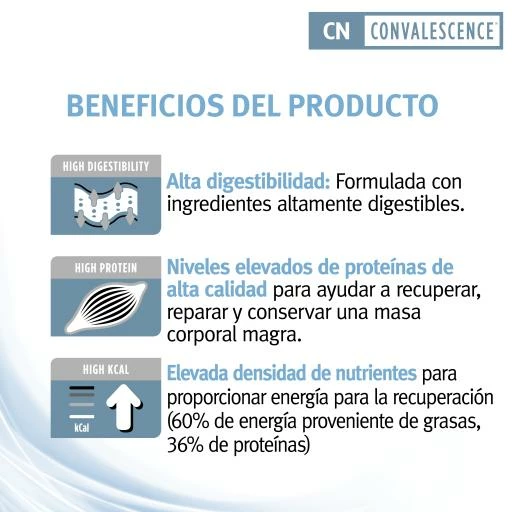 CN CONVALESCENCE®

BENEFICIOS DEL PRODUCTO

HIGH DIGESTIBILITY

Alta digestibilidad: Formulada con ingredientes altamente digestibles.

HIGH PROTEIN

Niveles elevados de proteínas de alta calidad para ayudar a recuperar, reparar y conservar una masa corporal magra.

HIGH KCAL

kCal

Elevada densidad de nutrientes para proporcionar energía para la recuperación (60% de energía proveniente de grasas, 36% de proteínas)